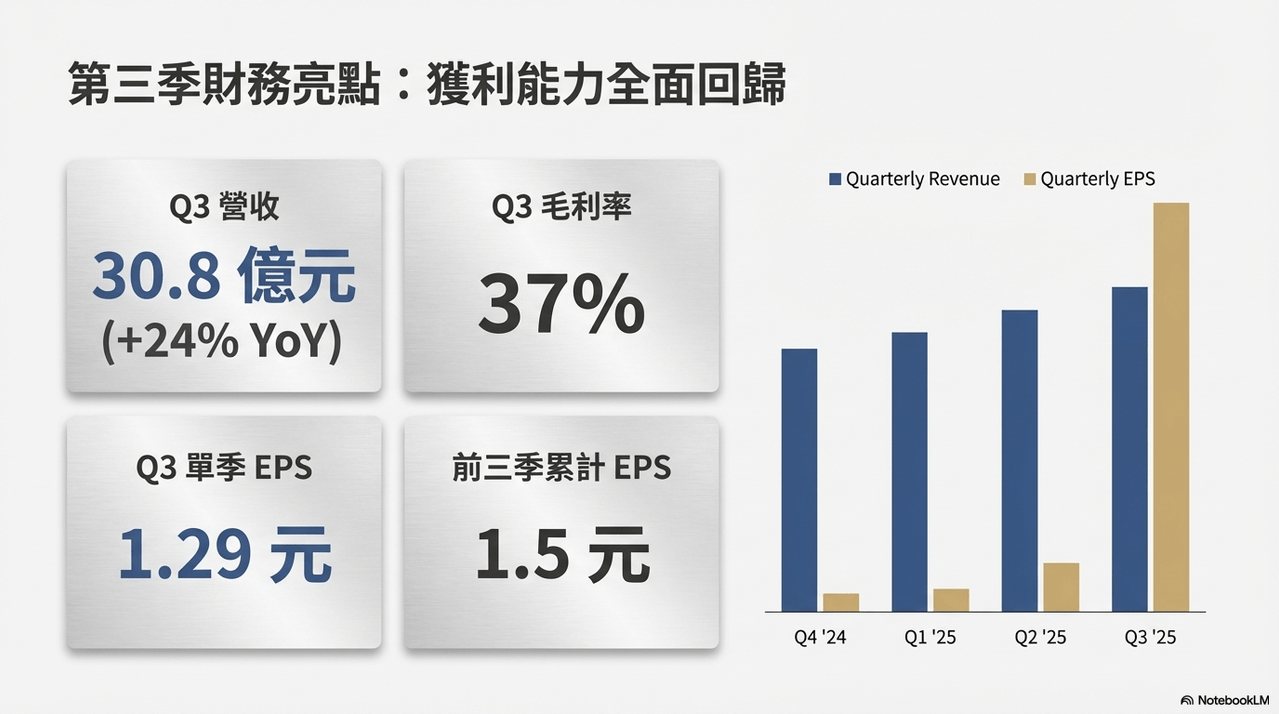 第三季財務亮點：獲利能力全面回歸

Q3 營收
30.8 億元
(+24% YoY)

Q3 毛利率
37%

Q3 單季 EPS
1.29 元

前三季累計 EPS
1.5 元

Quarterly Revenue
Quarterly EPS

Q4 '24
Q1 '25
Q2 '25
Q3 '25

NotebookLM